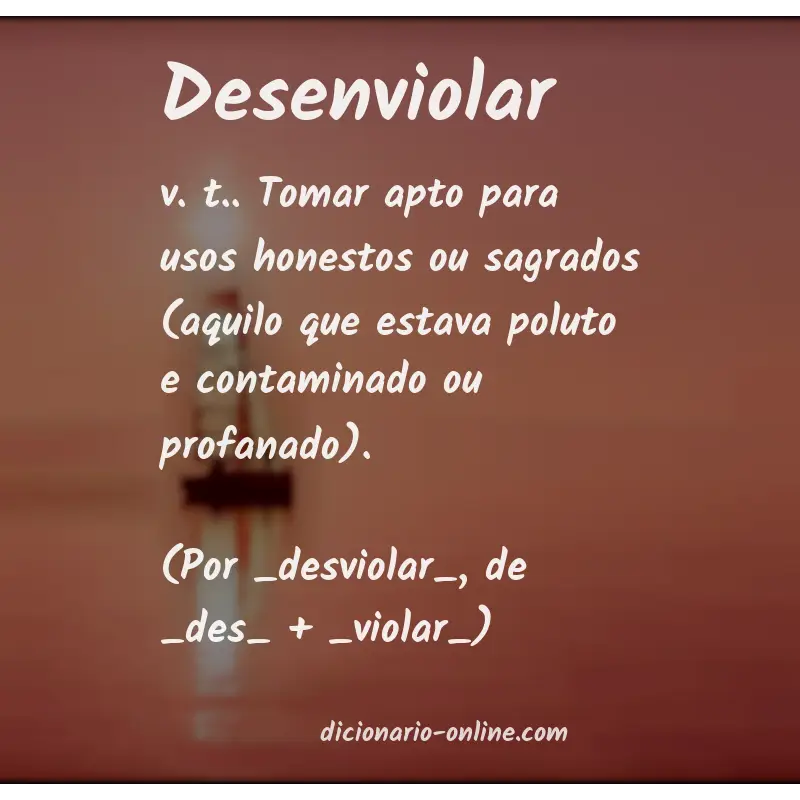 Desenviolar

v. t.. Tomar apto para usos honestos ou sagrados (aquilo que estava poluto e contaminado ou profanado).

(Por _desviolar_, de _des_ + _violar_)

dicionario-online.com